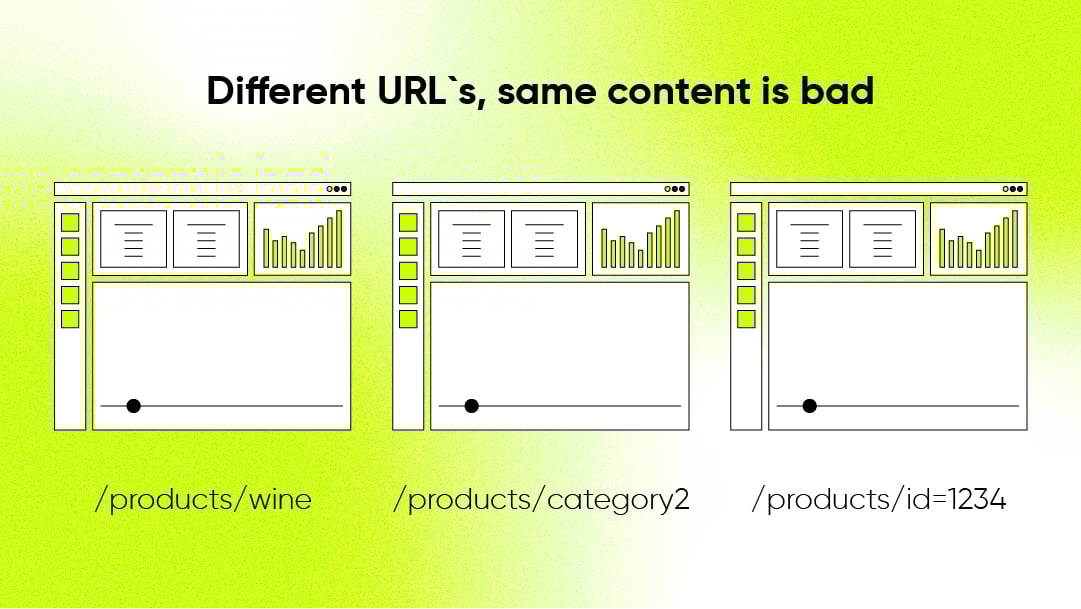 Different URL`s, same content is bad

/products/wine

/products/category2

/products/id=1234